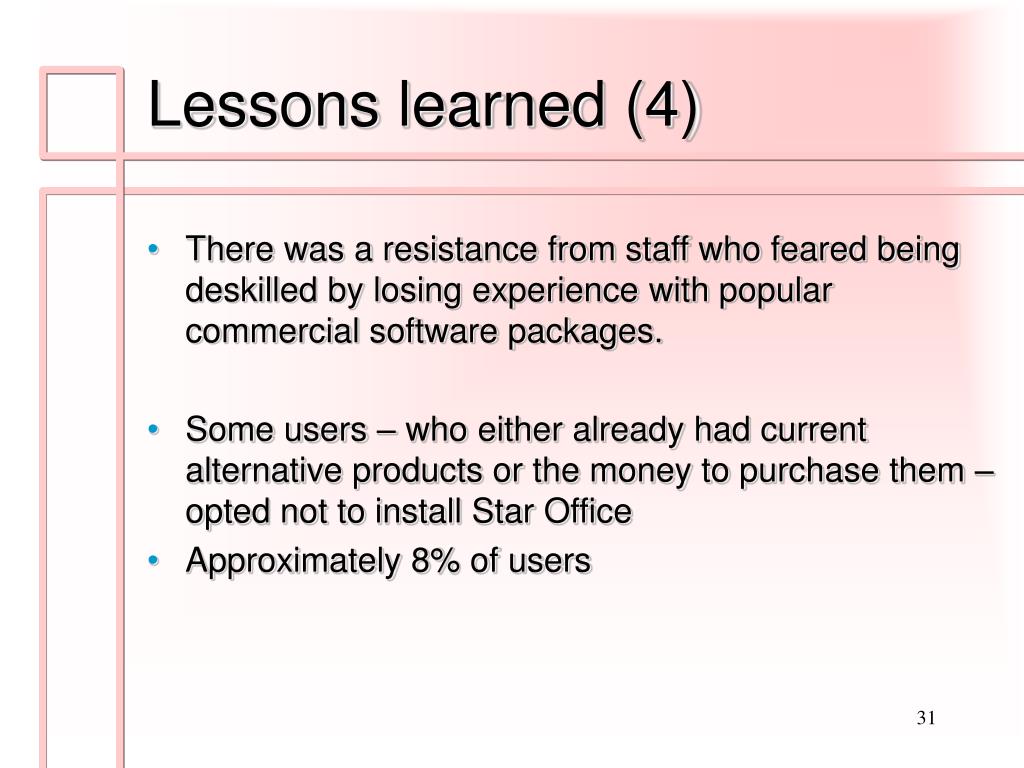 Lessons learned (4)

• There was a resistance from staff who feared being deskilled by losing experience with popular commercial software packages.

• Some users – who either already had current alternative products or the money to purchase them – opted not to install Star Office
• Approximately 8% of users

31